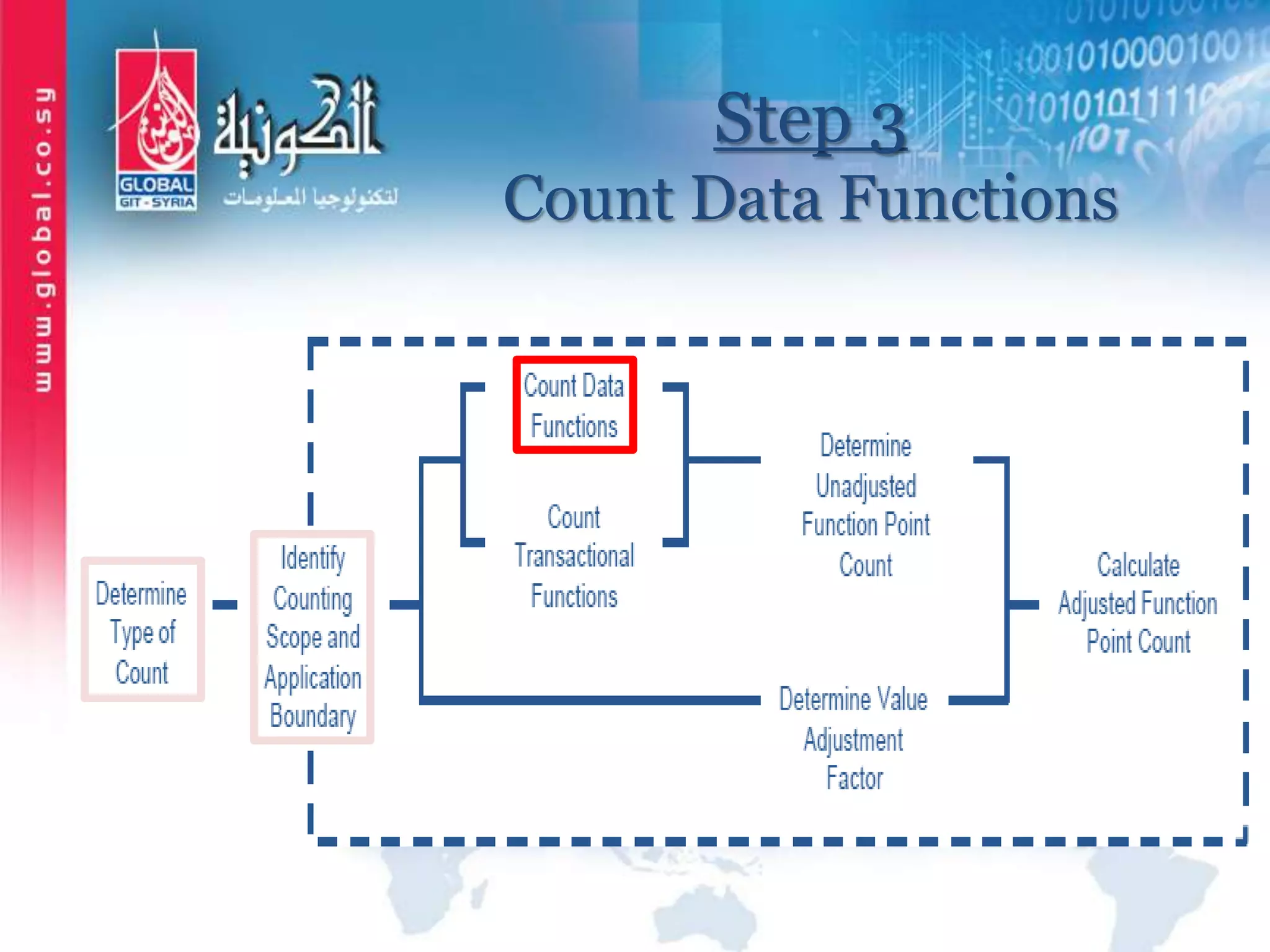 www.global.co.sy

GLOBAL
GIT - SYRIA

الكونية
لتكنولوجيا المعلومات

Step 3
Count Data Functions

Determine Type of Count

Identify Counting Scope and Application Boundary

Count Data Functions

Count Transactional Functions

Determine Unadjusted Function Point Count

Determine Value Adjustment Factor

Calculate Adjusted Function Point Count